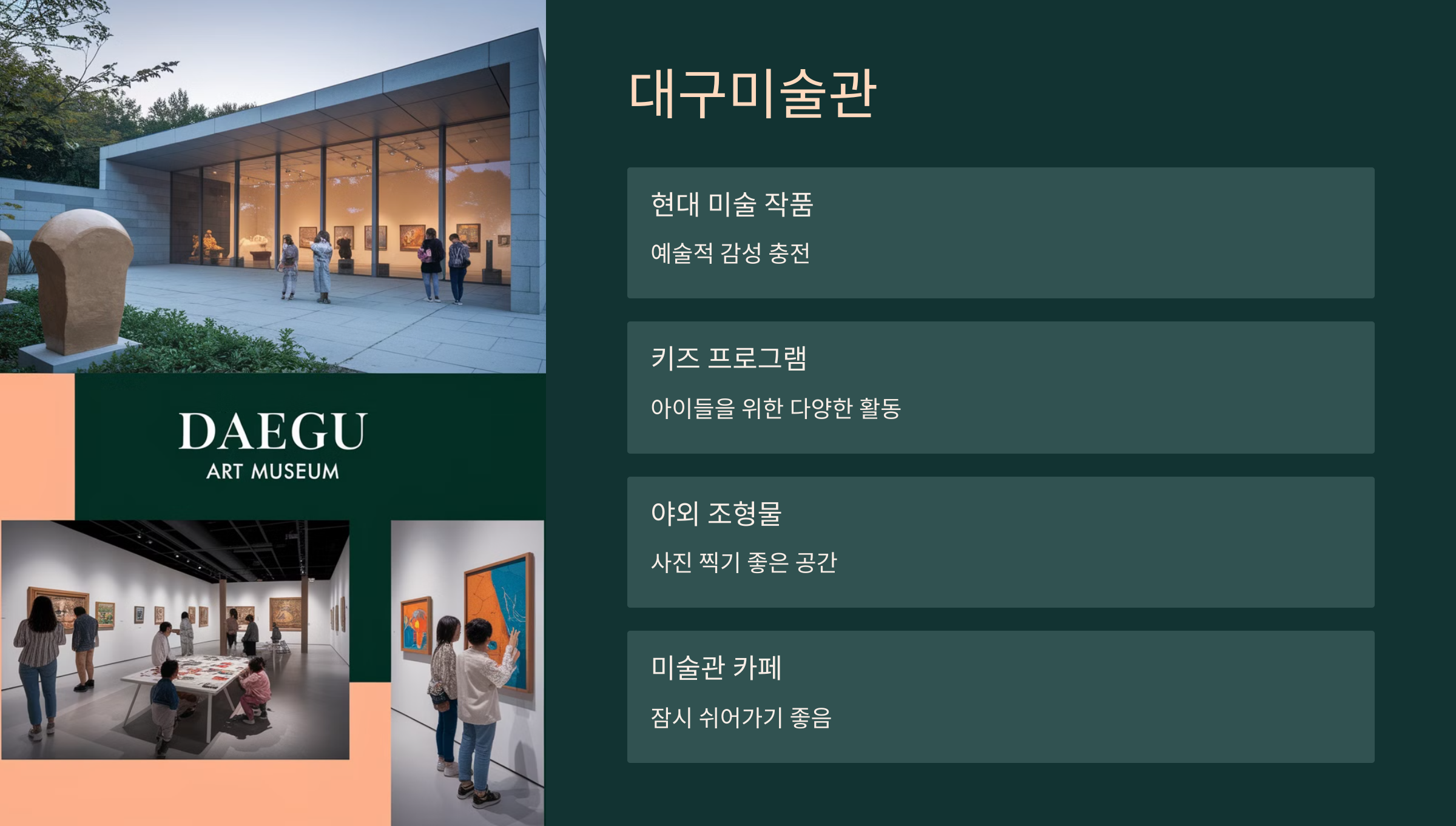 DAEGU
ART MUSEUM

대구미술관

현대 미술 작품

예술적 감성 충전

키즈 프로그램

아이들을 위한 다양한 활동

야외 조형물

사진 찍기 좋은 공간

미술관 카페

잠시 쉬어가기 좋음